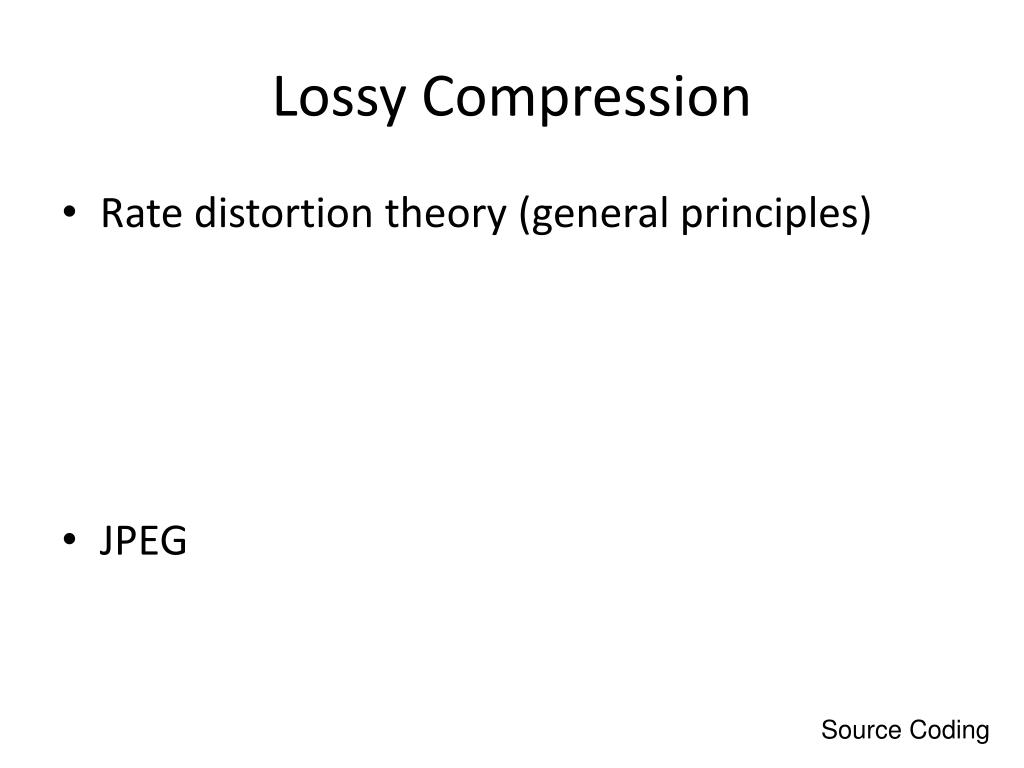 Lossy Compression

• Rate distortion theory (general principles)

• JPEG

Source Coding